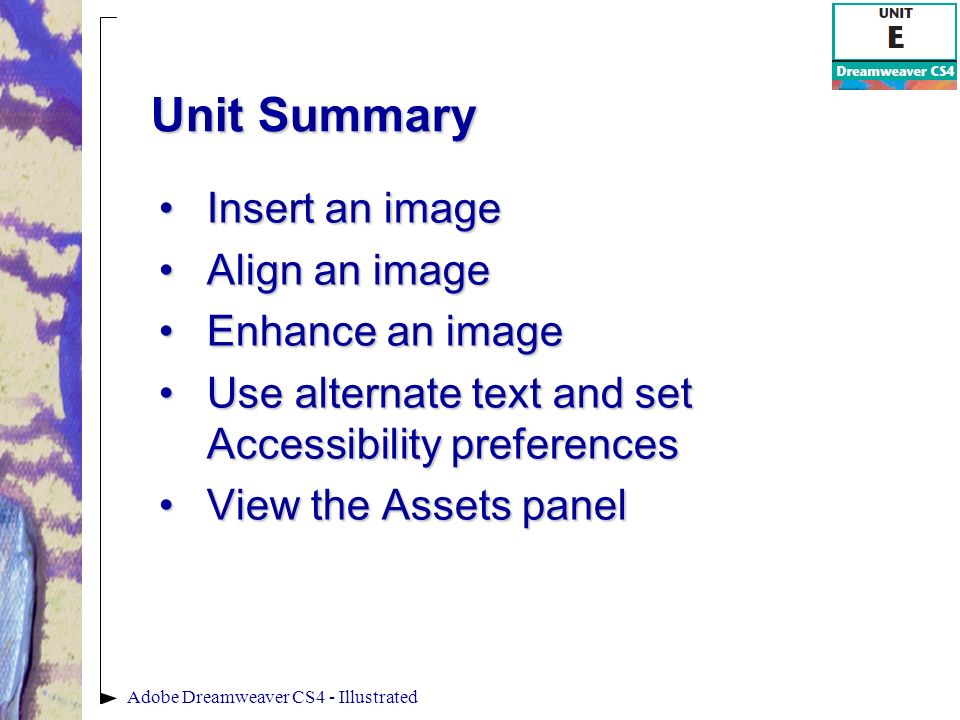 UNIT
E
Dreamweaver CS4

Unit Summary

• Insert an image
• Align an image
• Enhance an image
• Use alternate text and set Accessibility preferences
• View the Assets panel

Adobe Dreamweaver CS4 - Illustrated